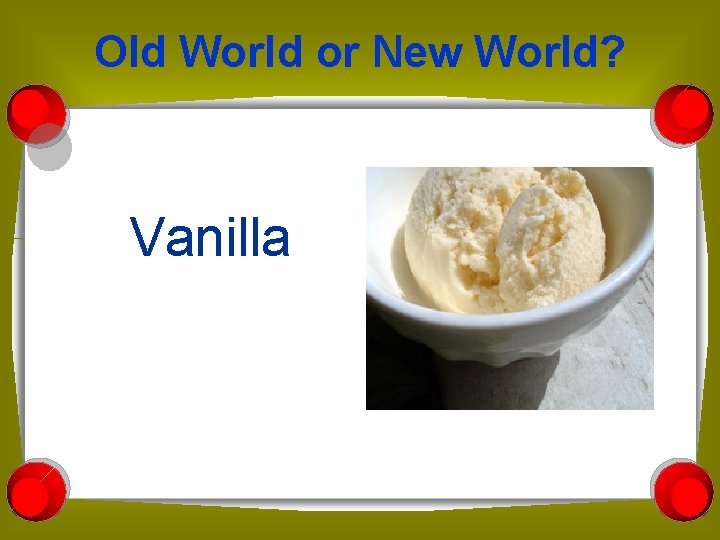 Old World or New World?

Vanilla